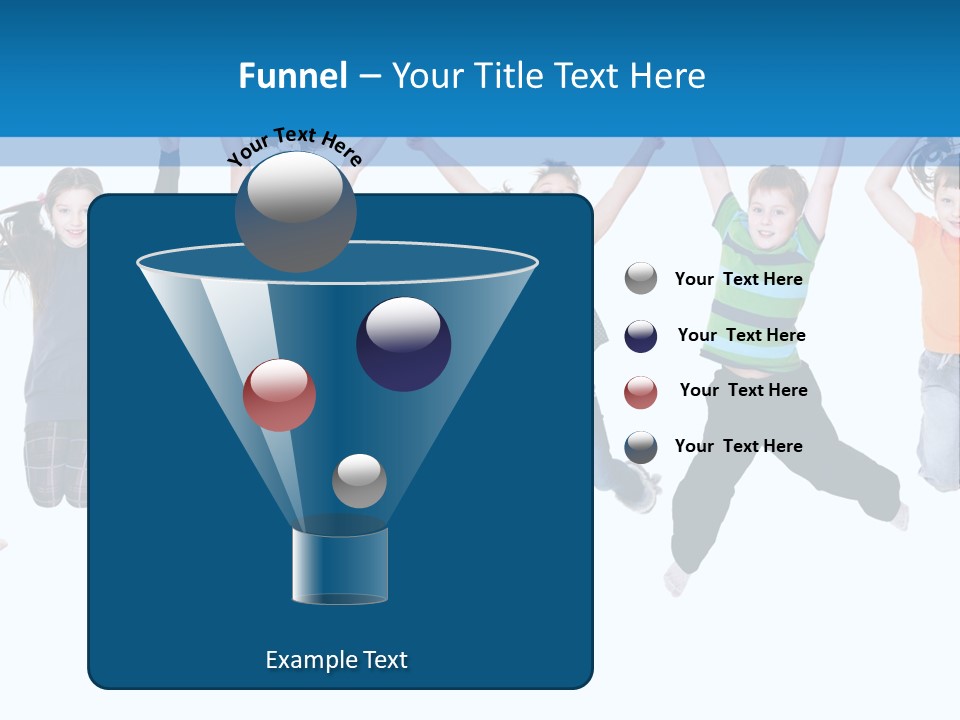 Funnel – Your Title Text Here

Your Text Here

Your Text Here

Your Text Here

Your Text Here

Your Text Here

Example Text